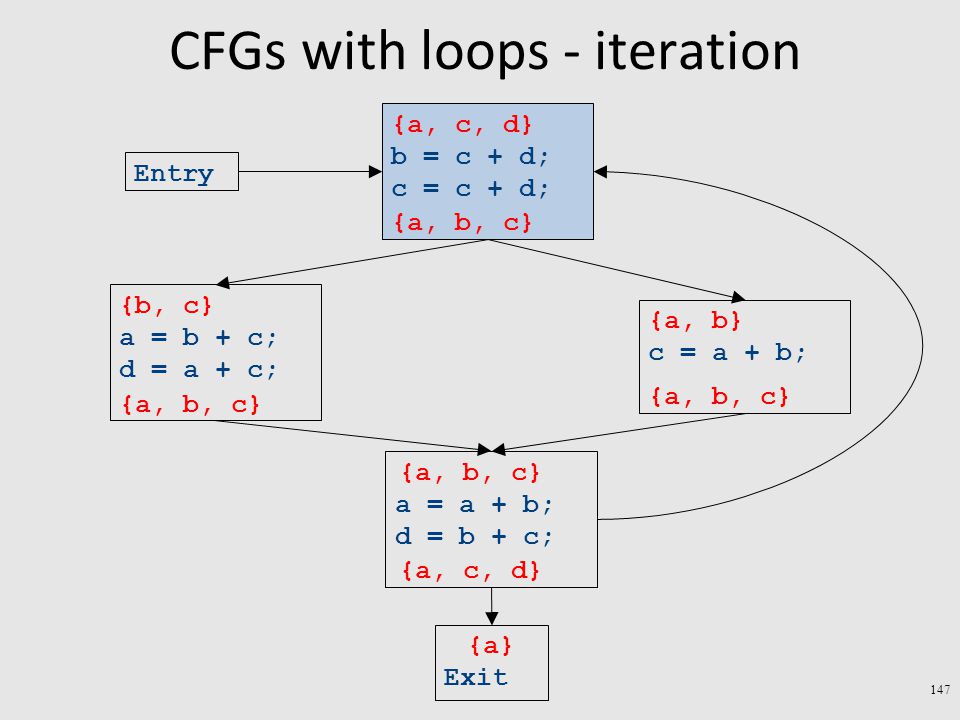 CFGs with loops - iteration

Entry

{a, c, d}
b = c + d;
c = c + d;
{a, b, c}

{b, c}
a = b + c;
d = a + c;
{a, b, c}

{a, b}
c = a + b;
{a, b, c}

{a, b, c}
a = a + b;
d = b + c;
{a, c, d}

{a}
Exit

147